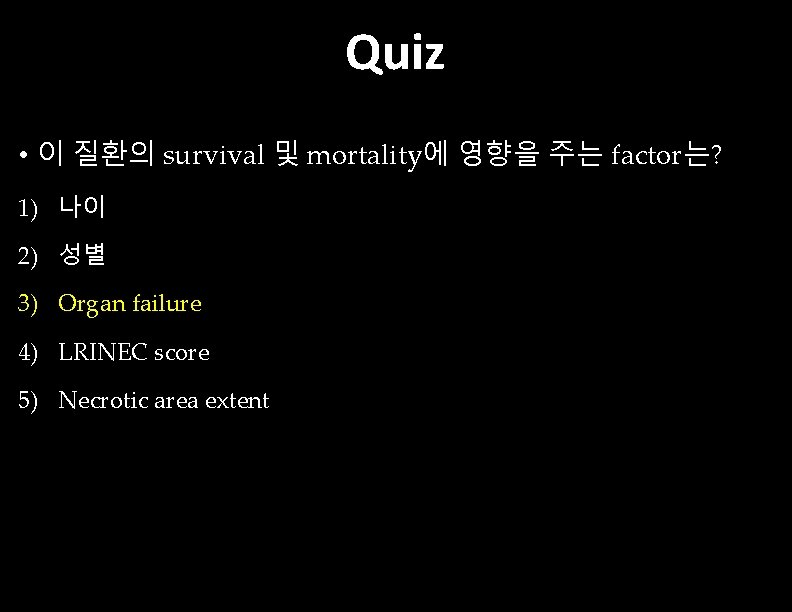 Quiz

• 이 질환의 survival 및 mortality에 영향을 주는 factor는?

1) 나이
2) 성별
3) Organ failure
4) LRINEC score
5) Necrotic area extent